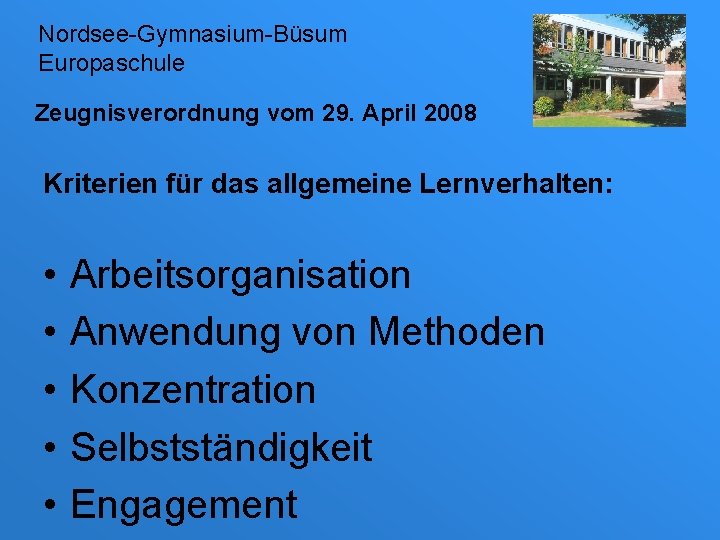 Nordsee-Gymnasium-Büsum
Europaschule

Zeugnisverordnung vom 29. April 2008

Kriterien für das allgemeine Lernverhalten:

• Arbeitsorganisation
• Anwendung von Methoden
• Konzentration
• Selbstständigkeit
• Engagement